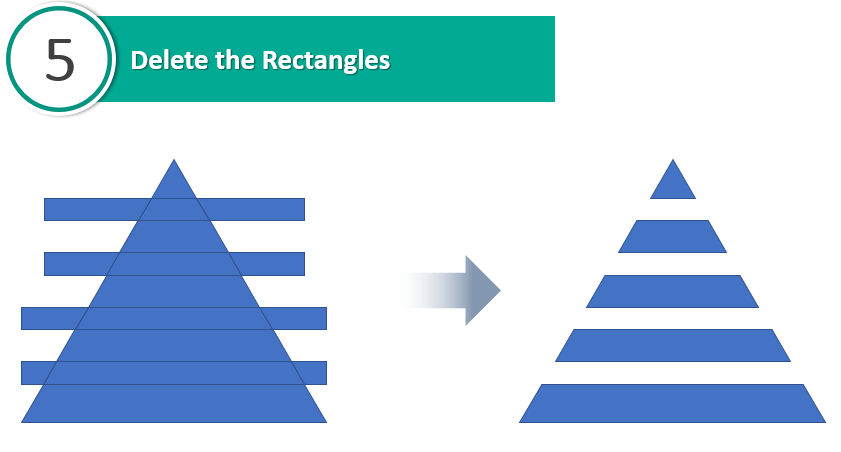 5

Delete the Rectangles